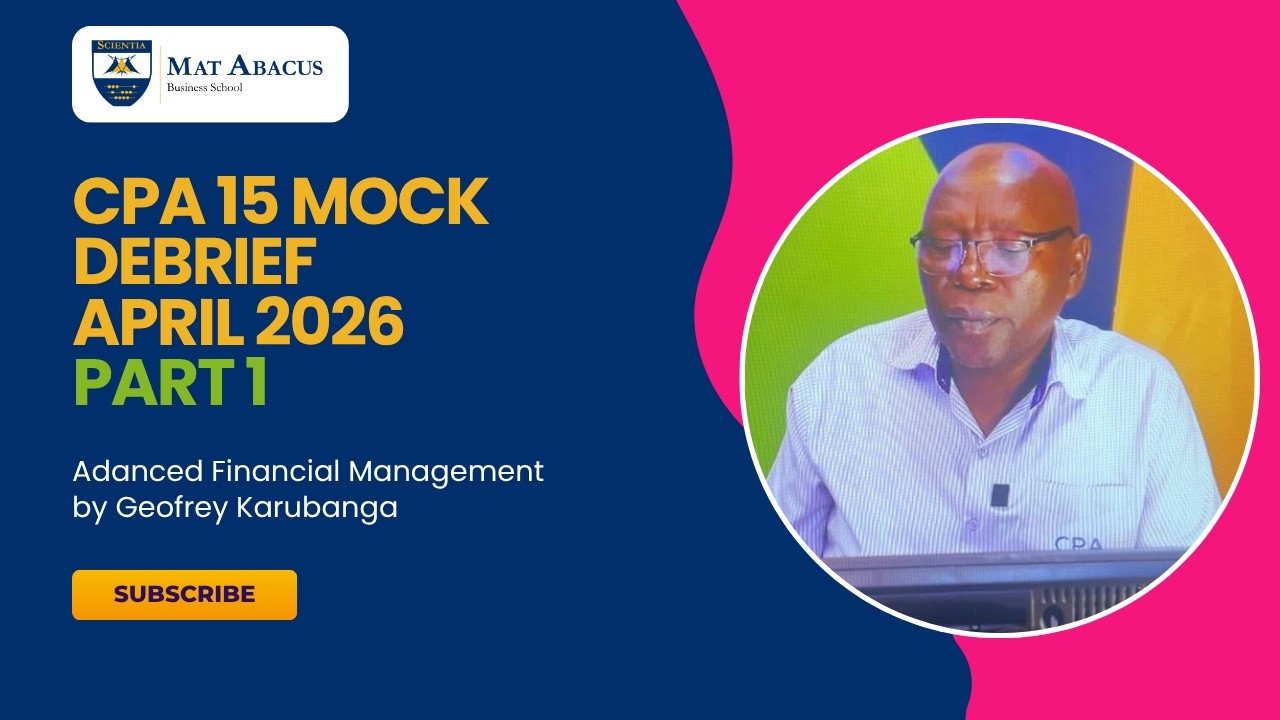 SCIENTIA
MAT ABACUS
Business School

CPA 15 MOCK DEBRIEF APRIL 2026
PART 1

Adanced Financial Management by Geofrey Karubanga

SUBSCRIBE

CPA